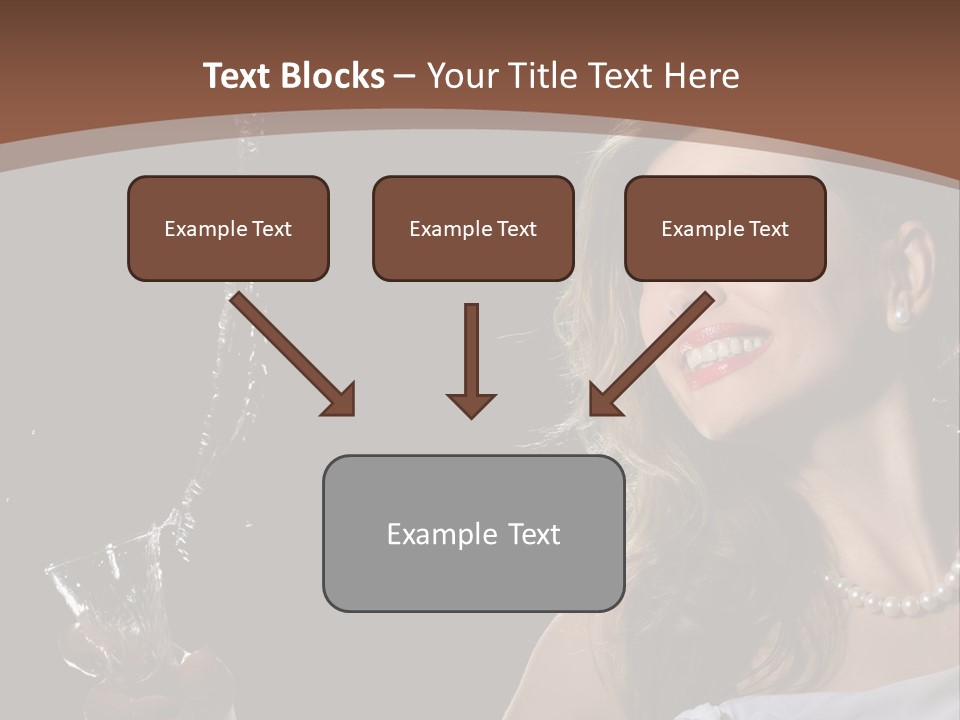 Text Blocks – Your Title Text Here

Example Text

Example Text

Example Text

Example Text